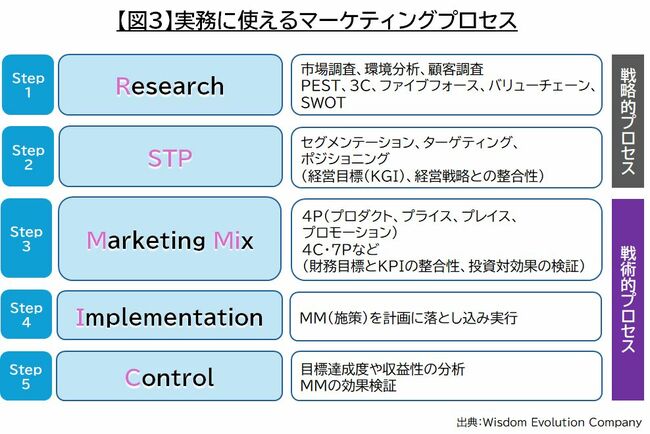 【図3】実務に使えるマーケティングプロセス

Step 1

Research

市場調査、環境分析、顧客調査
PEST、3C、ファイブフォース、バリューチェーン、SWOT

Step 2

STP

セグメンテーション、ターゲティング、ポジショニング
(経営目標(KGI)、経営戦略との整合性)

戦略的プロセス

Step 3

Marketing Mix

4P(プロダクト、プライス、プレイス、プロモーション)
4C・7Pなど
(財務目標とKPIの整合性、投資対効果の検証)

Step 4

Implementation

MM(施策)を計画に落とし込み実行

Step 5

Control

目標達成度や収益性の分析
MMの効果検証

戦術的プロセス

出典:Wisdom Evolution Company